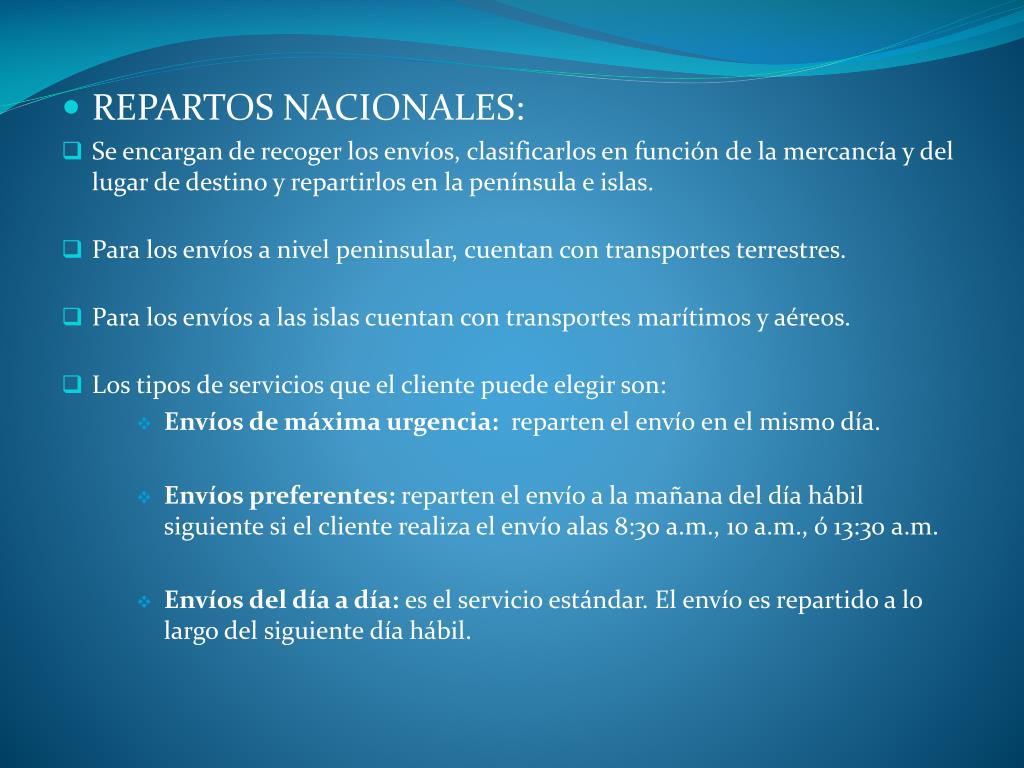 REPARTOS NACIONALES:

Se encargan de recoger los envíos, clasificarlos en función de la mercancía y del lugar de destino y repartirlos en la península e islas.

Para los envíos a nivel peninsular, cuentan con transportes terrestres.

Para los envíos a las islas cuentan con transportes marítimos y aéreos.

Los tipos de servicios que el cliente puede elegir son:

Envíos de máxima urgencia: reparten el envío en el mismo día.

Envíos preferentes: reparten el envío a la mañana del día hábil siguiente si el cliente realiza el envío alas 8:30 a.m., 10 a.m., ó 13:30 a.m.

Envíos del día a día: es el servicio estándar. El envío es repartido a lo largo del siguiente día hábil.